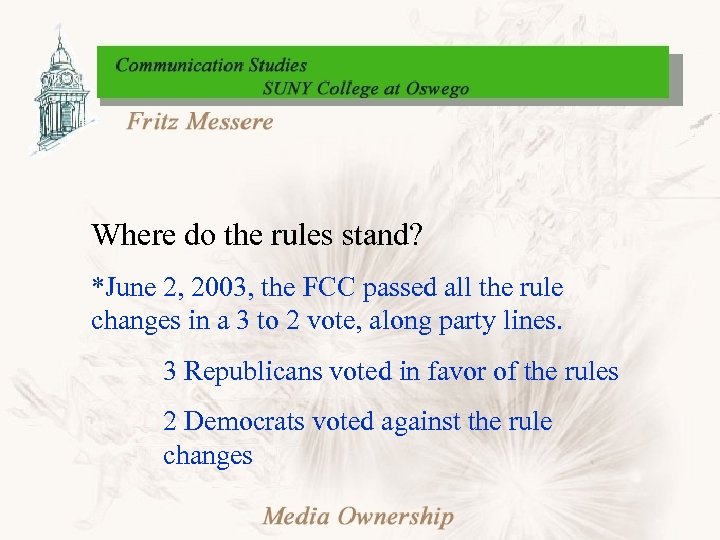 Communication Studies
SUNY College at Oswego

Fritz Messere

Where do the rules stand?

*June 2, 2003, the FCC passed all the rule changes in a 3 to 2 vote, along party lines.

3 Republicans voted in favor of the rules

2 Democrats voted against the rule changes

Media Ownership